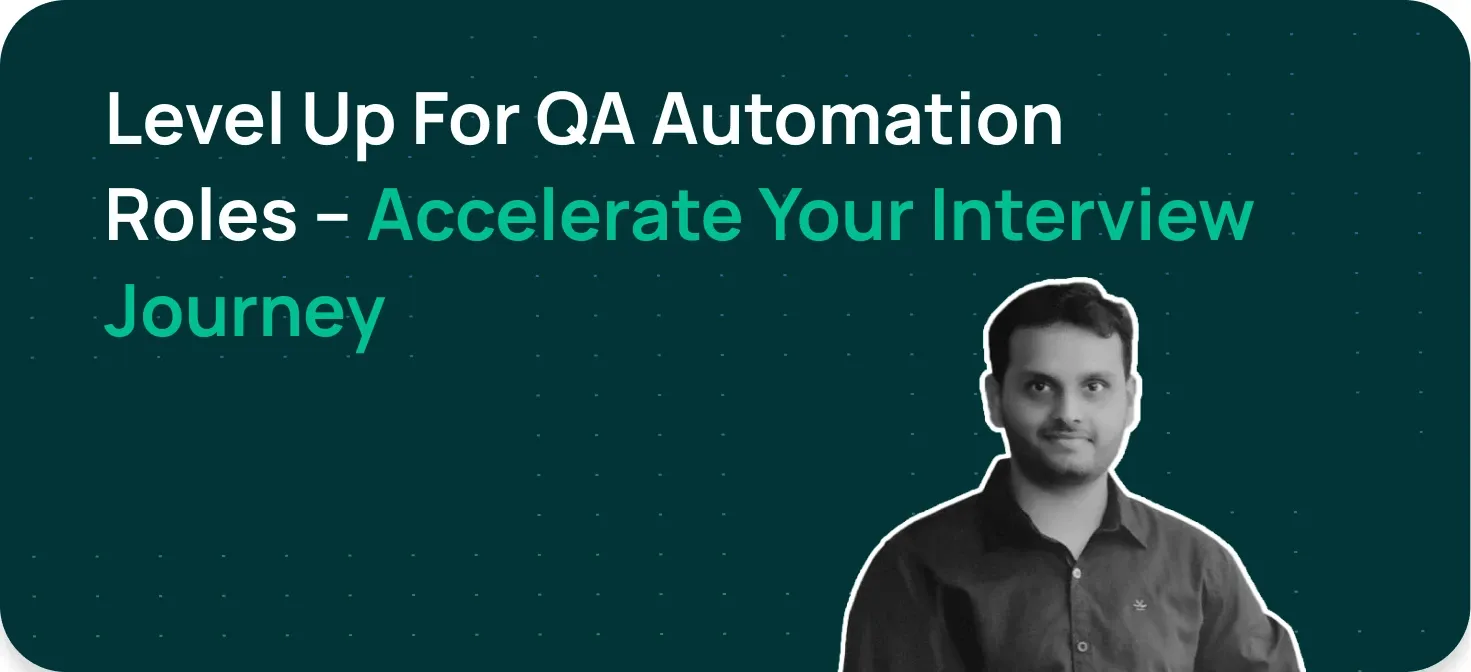 Level Up For QA Automation Roles - Accelerate Your Interview Journey